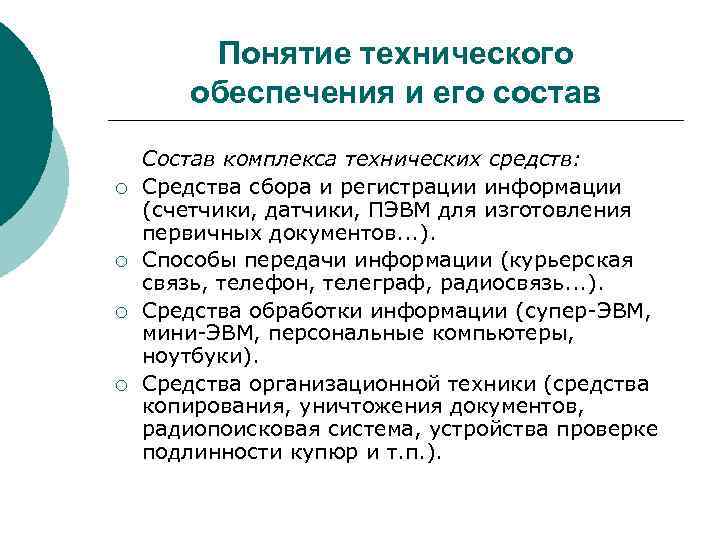 Понятие технического обеспечения и его состав

Состав комплекса технических средств:

○ Средства сбора и регистрации информации (счетчики, датчики, ПЭВМ для изготовления первичных документов...).
○ Способы передачи информации (курьерская связь, телефон, телеграф, радиосвязь...).
○ Средства обработки информации (супер-ЭВМ, мини-ЭВМ, персональные компьютеры, ноутбуки).
○ Средства организационной техники (средства копирования, уничтожения документов, радиопоисковая система, устройства проверке подлинности купюр и т.п.).